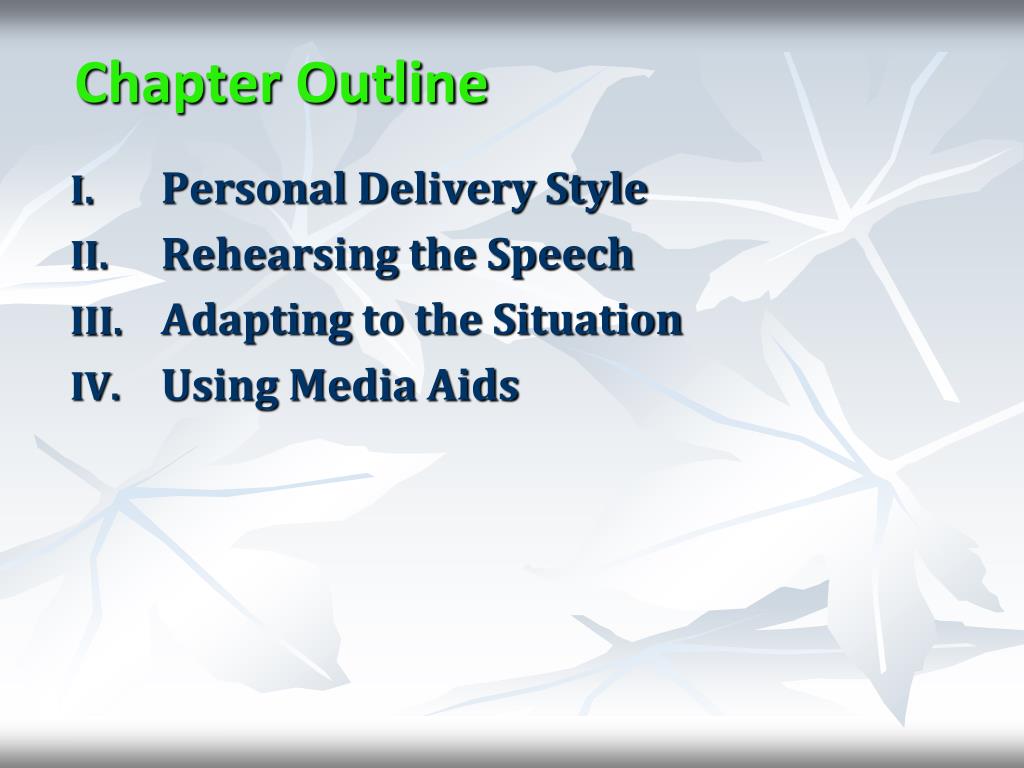 Chapter Outline

I. Personal Delivery Style
II. Rehearsing the Speech
III. Adapting to the Situation
IV. Using Media Aids